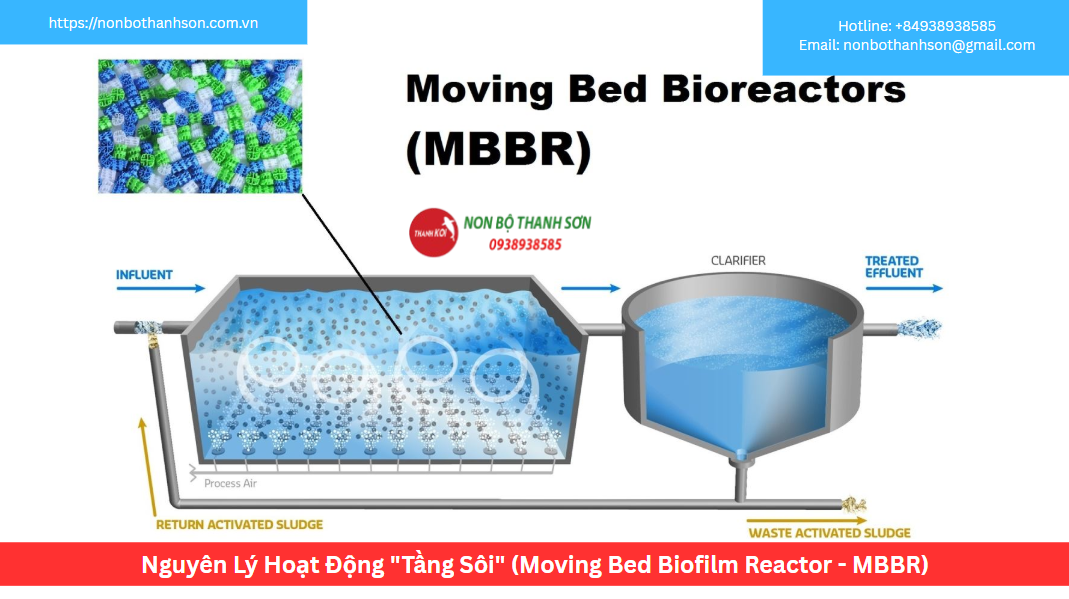 https://nonbothanhson.com.vn

Hotline: +84938938585
Email: nonbothanhson@gmail.com

Moving Bed Bioreactors (MBBR)

THANH KOI
NON BỘ THANH SƠN
0938938585

INFLUENT

CLARIFIER

TREATED EFFLUENT

Process Air

RETURN ACTIVATED SLUDGE

WASTE ACTIVATED SLUDGE

Nguyên Lý Hoạt Động "Tầng Sôi" (Moving Bed Biofilm Reactor - MBBR)